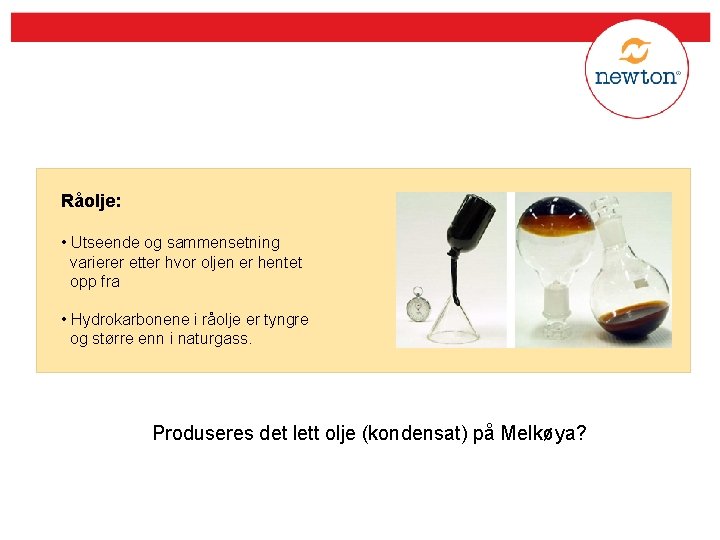 newton

Råolje:

• Utseende og sammensetning varierer etter hvor oljen er hentet opp fra

• Hydrokarbonene i råolje er tyngre og større enn i naturgass.

Produseres det lett olje (kondensat) på Melkøya?